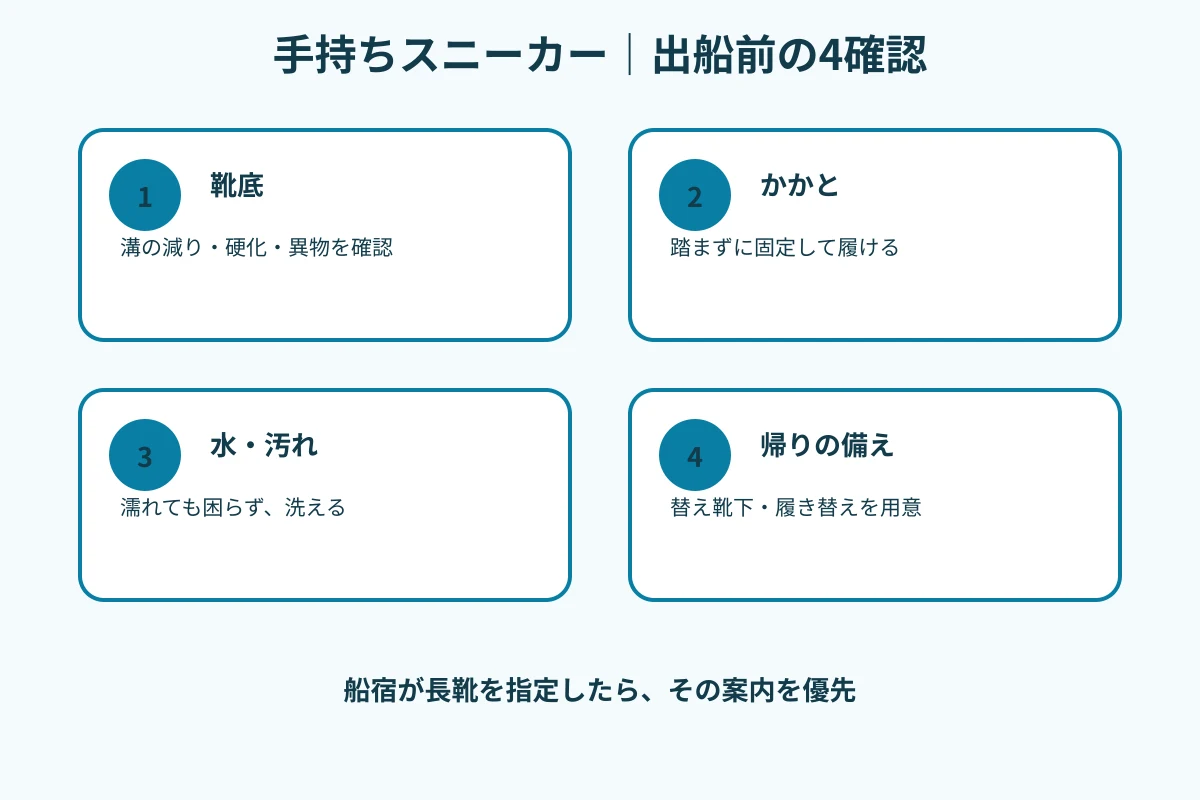 手持ちスニーカー｜出船前の4確認

1 靴底
溝の減り・硬化・異物を確認

2 かかと
踏まずに固定して履ける

3 水・汚れ
濡れても困らず、洗える

4 帰りの備え
替え靴下・履き替えを用意

船宿が長靴を指定したら、その案内を優先